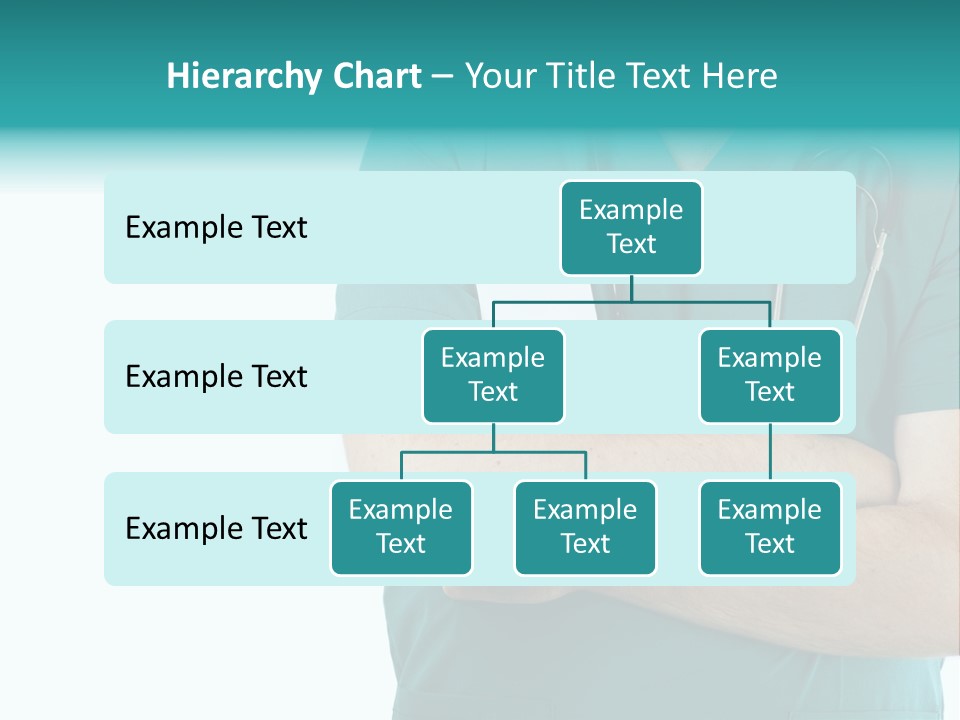 Hierarchy Chart – Your Title Text Here

Example Text

Example Text

Example Text

Example Text

Example Text

Example Text

Example Text

Example Text

Example Text